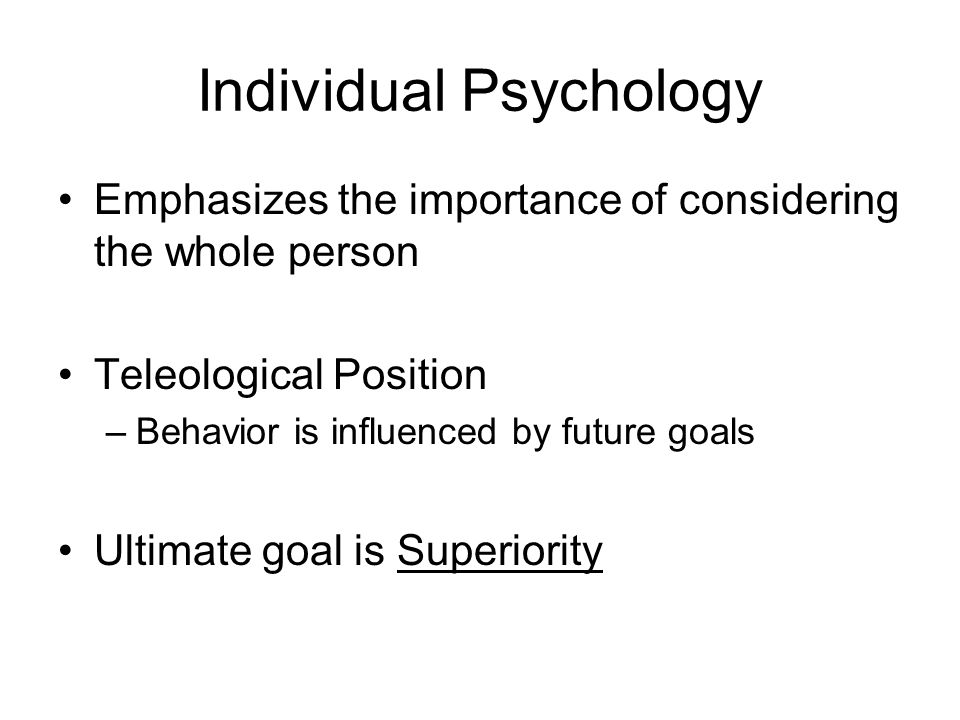 Individual Psychology

• Emphasizes the importance of considering the whole person

• Teleological Position
– Behavior is influenced by future goals

• Ultimate goal is Superiority